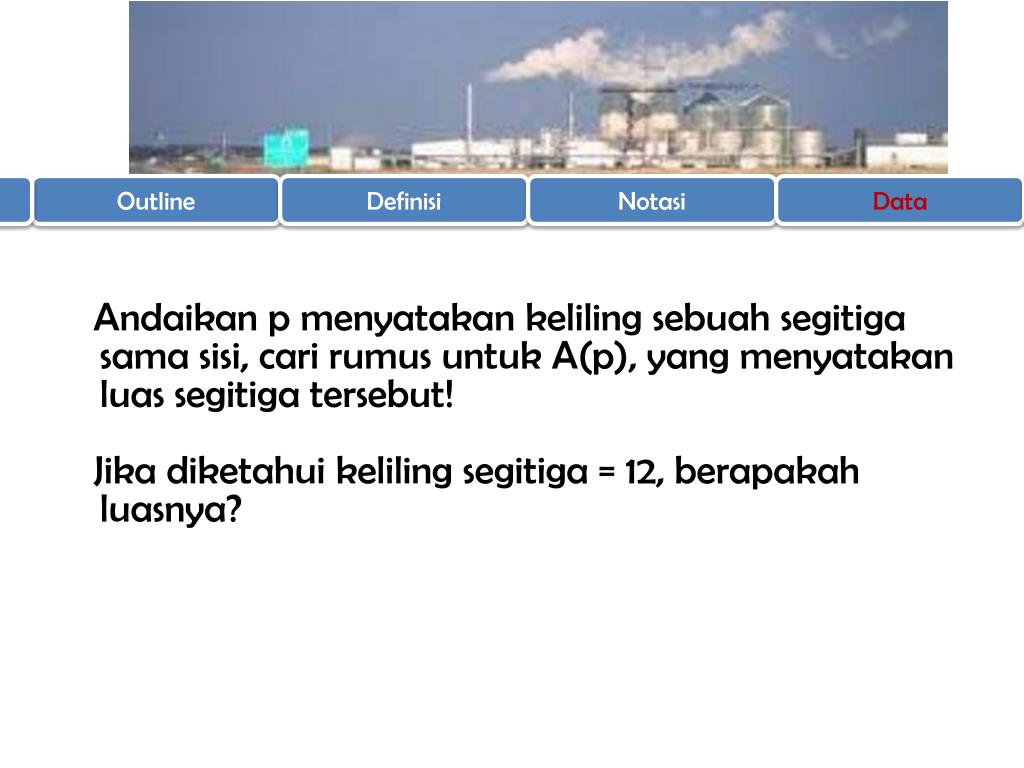 Outline
Definisi
Notasi
Data

Andaikan p menyatakan keliling sebuah segitiga sama sisi, cari rumus untuk A(p), yang menyatakan luas segitiga tersebut!

Jika diketahui keliling segitiga = 12, berapakah luasnya?